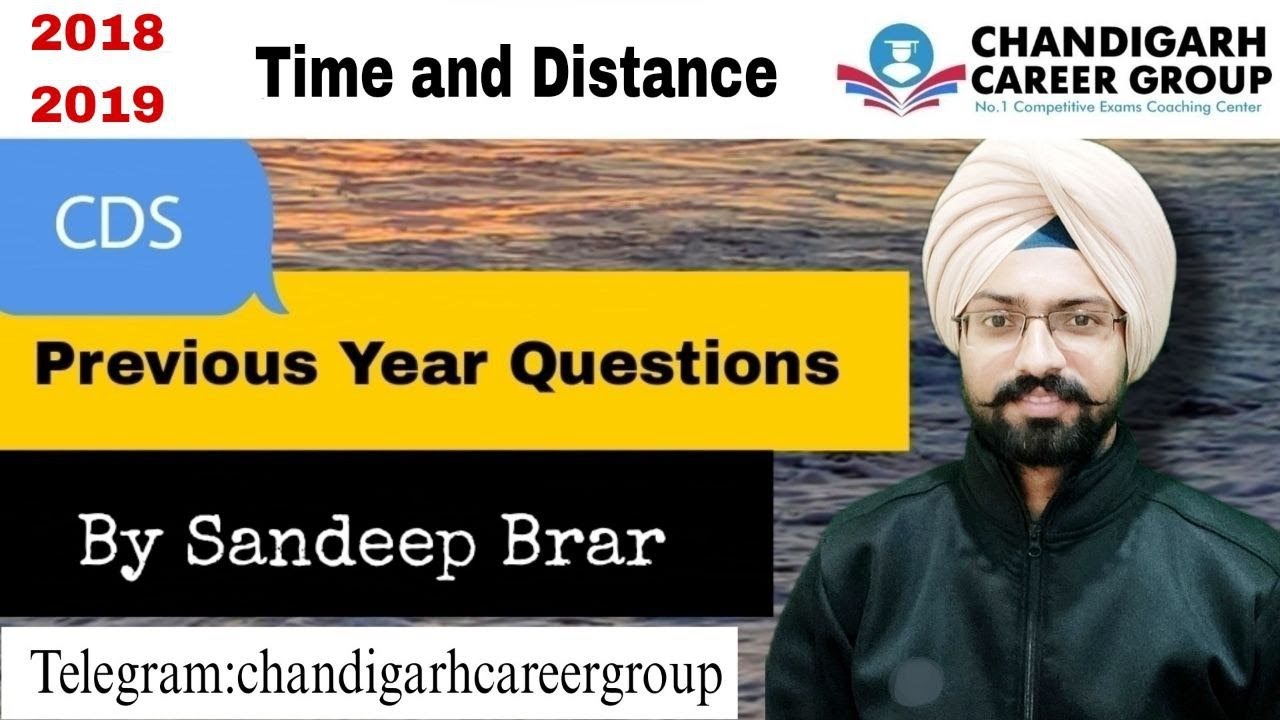 2018
2019

Time and Distance

CHANDIGARH
CAREER GROUP
No.1 Competitive Exams Coaching Center

CDS

Previous Year Questions

By Sandeep Brar

Telegram:chandigarhcareergroup